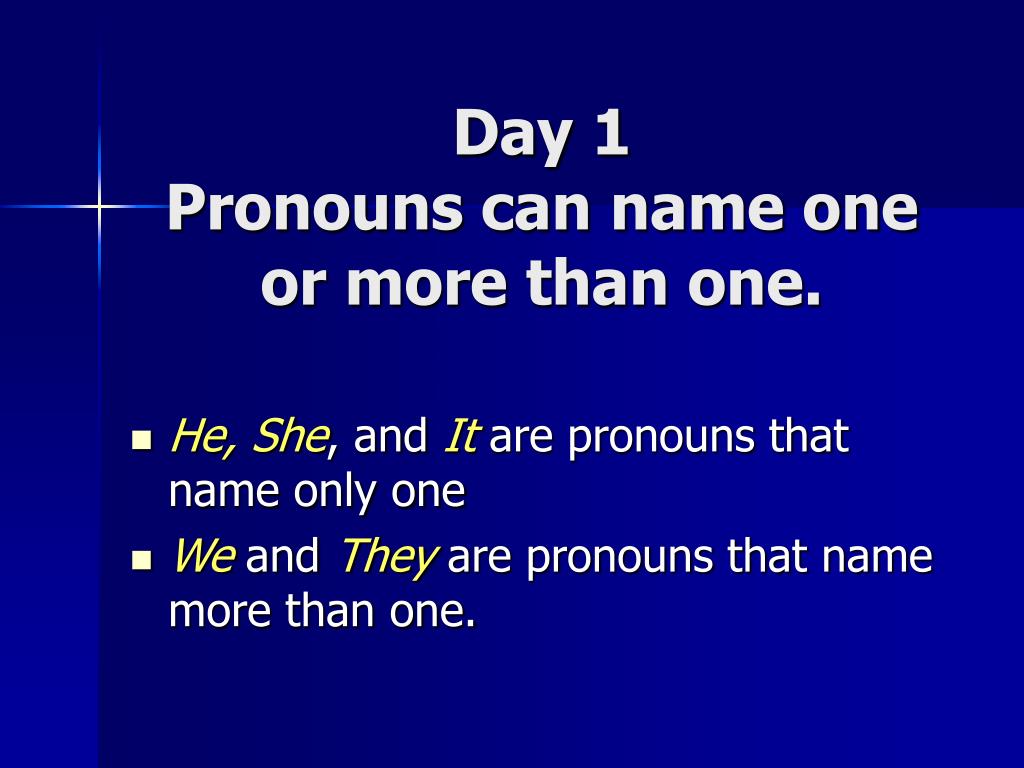 Day 1
Pronouns can name one or more than one.

- He, She, and It are pronouns that name only one
- We and They are pronouns that name more than one.